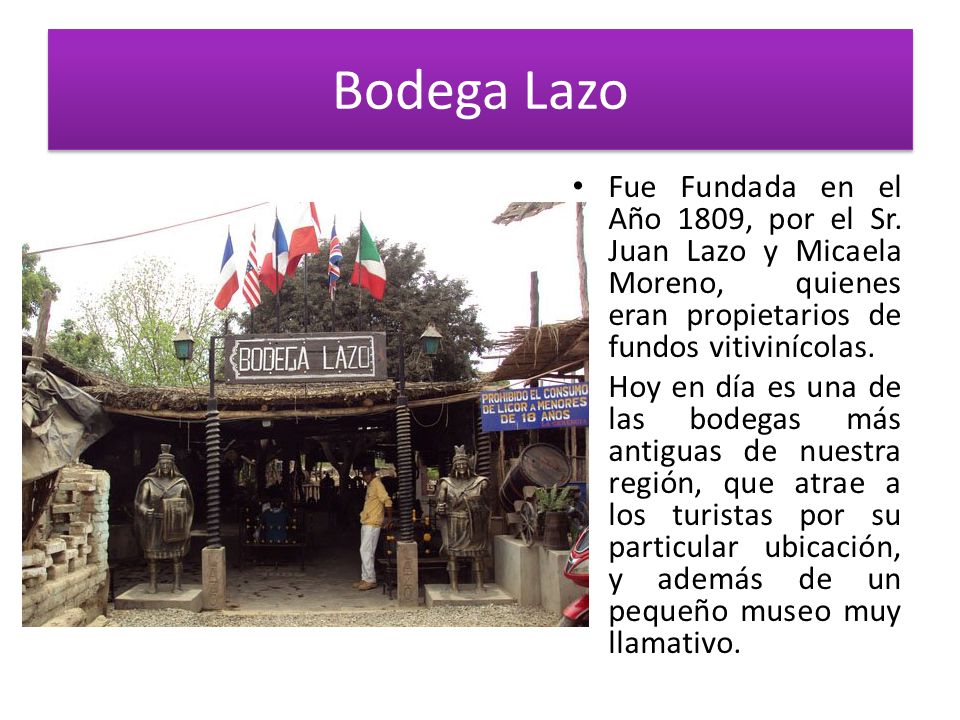 Bodega Lazo

BODEGA LAZO

PROHIBIDO EL CONSUMO DE LICOR A MENORES DE 18 AÑOS

• Fue Fundada en el Año 1809, por el Sr. Juan Lazo y Micaela Moreno, quienes eran propietarios de fundos vitivinícolas.

Hoy en día es una de las bodegas más antiguas de nuestra región, que atrae a los turistas por su particular ubicación, y además de un pequeño museo muy llamativo.